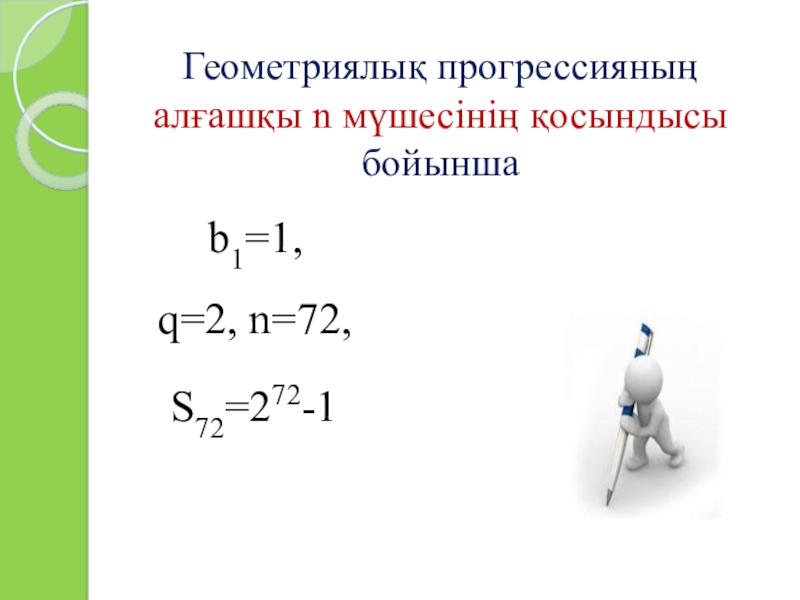 Геометриялық прогрессияның алғашқы n мүшесінің қосындысы бойынша

$b_1=1$,

$q=2$, $n=72$,

$S_{72}=2^{72}-1$